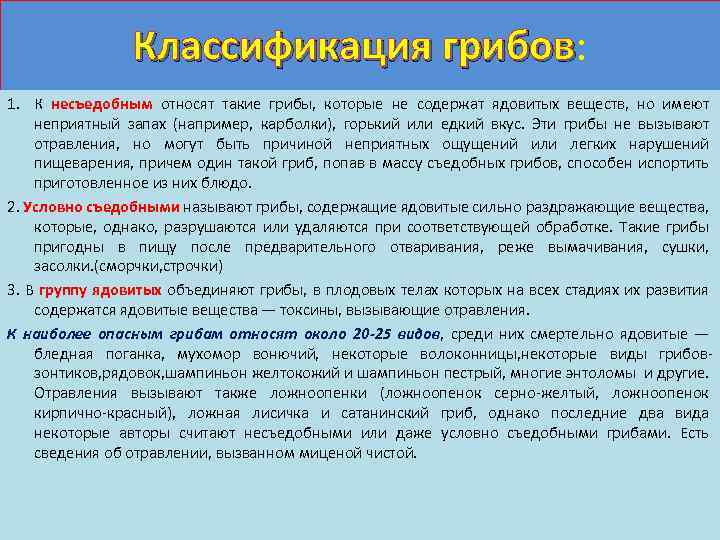 Классификация грибов:

1. К несъедобным относят такие грибы, которые не содержат ядовитых веществ, но имеют неприятный запах (например, карболки), горький или едкий вкус. Эти грибы не вызывают отравления, но могут быть причиной неприятных ощущений или легких нарушений пищеварения, причем один такой гриб, попав в массу съедобных грибов, способен испортить приготовленное из них блюдо.

2. Условно съедобными называют грибы, содержащие ядовитые сильно раздражающие вещества, которые, однако, разрушаются или удаляются при соответствующей обработке. Такие грибы пригодны в пищу после предварительного отваривания, реже вымачивания, сушки, засолки.(сморчки,строчки)

3. В группу ядовитых объединяют грибы, в плодовых телах которых на всех стадиях их развития содержатся ядовитые вещества — токсины, вызывающие отравления.

К наиболее опасным грибам относят около 20-25 видов, среди них смертельно ядовитые — бледная поганка, мухомор вонючий, некоторые волоконницы,некоторые виды грибов-зонтиков,рядовок,шампиньон желтокожий и шампиньон пестрый, многие энтоломы и другие. Отравления вызывают также ложноопенки (ложноопенок серно-желтый, ложноопенок кирпично-красный), ложная лисичка и сатанинский гриб, однако последние два вида некоторые авторы считают несъедобными или даже условно съедобными грибами. Есть сведения об отравлении, вызванном миценой чистой.